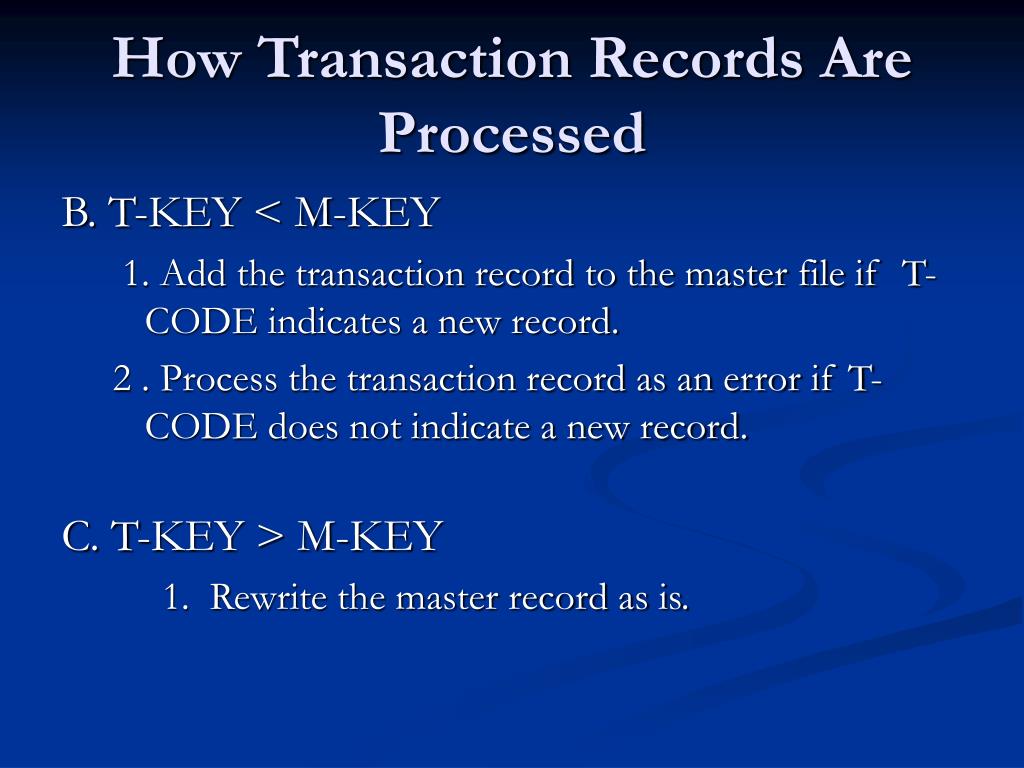 How Transaction Records Are Processed

B. T-KEY < M-KEY

1. Add the transaction record to the master file if T-CODE indicates a new record.

2 . Process the transaction record as an error if T-CODE does not indicate a new record.

C. T-KEY > M-KEY

1. Rewrite the master record as is.